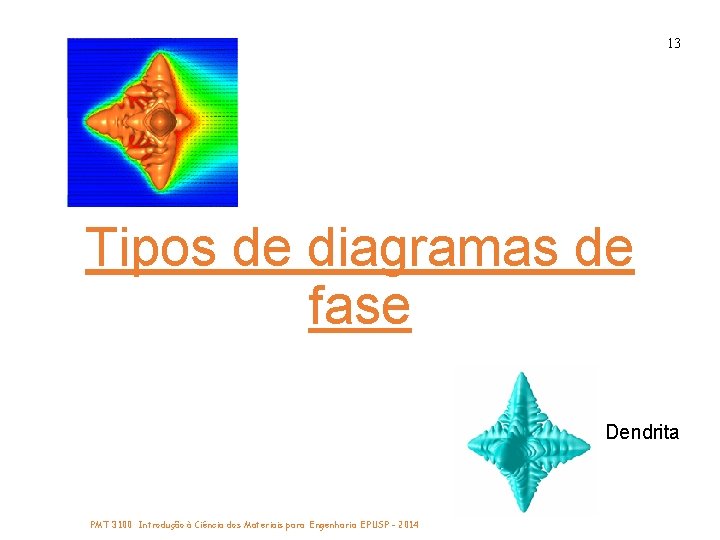 13

Tipos de diagramas de fase

Dendrita

PMT 3100 Introdução à Ciência dos Materiais para Engenharia EPUSP - 2014